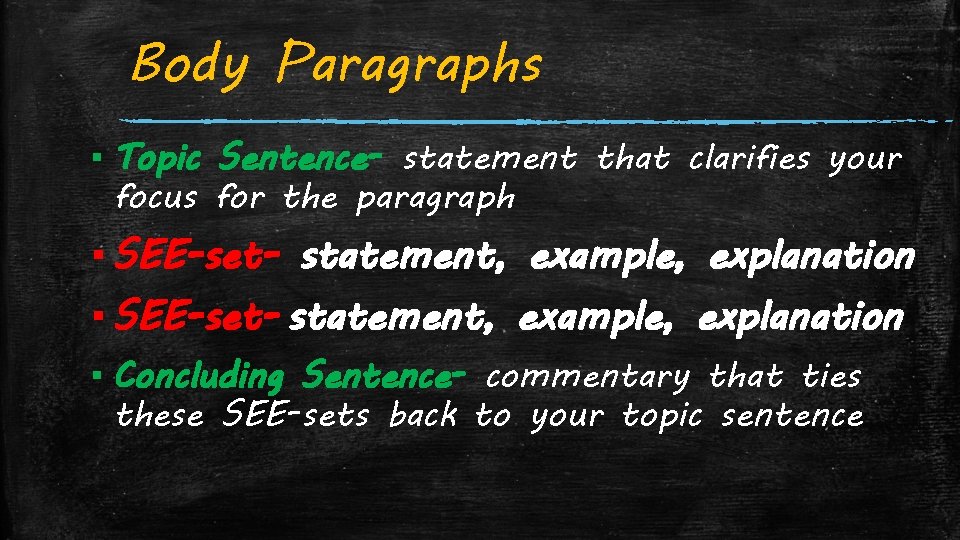 Body Paragraphs

▪ Topic Sentence- statement that clarifies your focus for the paragraph

▪ SEE-set- statement, example, explanation

▪ SEE-set- statement, example, explanation

▪ Concluding Sentence- commentary that ties these SEE-sets back to your topic sentence